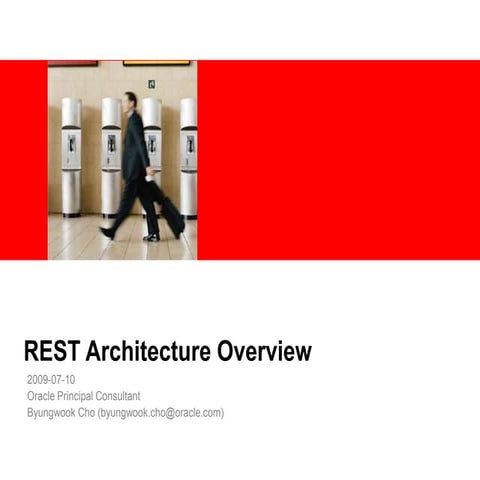 REST Architecture Overview

2009-07-10
Oracle Principal Consultant
Byungwook Cho (byungwook.cho@oracle.com)